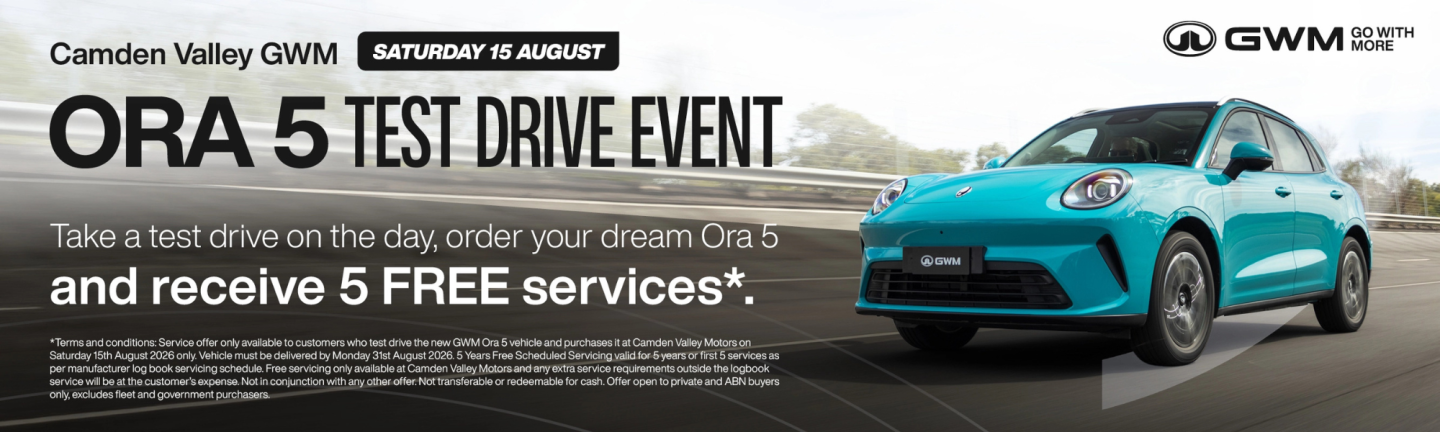 Camden Valley GWM SATURDAY 15 AUGUST

GWM GO WITH MORE

ORA 5 TEST DRIVE EVENT

Take a test drive on the day, order your dream Ora 5 and receive 5 FREE services*.

*Terms and conditions: Service offer only available to customers who test drive the new GWM Ora 5 vehicle and purchases it at Camden Valley Motors on Saturday 15th August 2026 only. Vehicle must be delivered by Monday 31st August 2026. 5 Years Free Scheduled Servicing valid for 5 years or first 5 services as per manufacturer log book servicing schedule. Free servicing only available at Camden Valley Motors and any extra service requirements outside the logbook service will be at the customer's expense. Not in conjunction with any other offer. Not transferable or redeemable for cash. Offer open to private and ABN buyers only, excludes fleet and government purchasers.

GWM